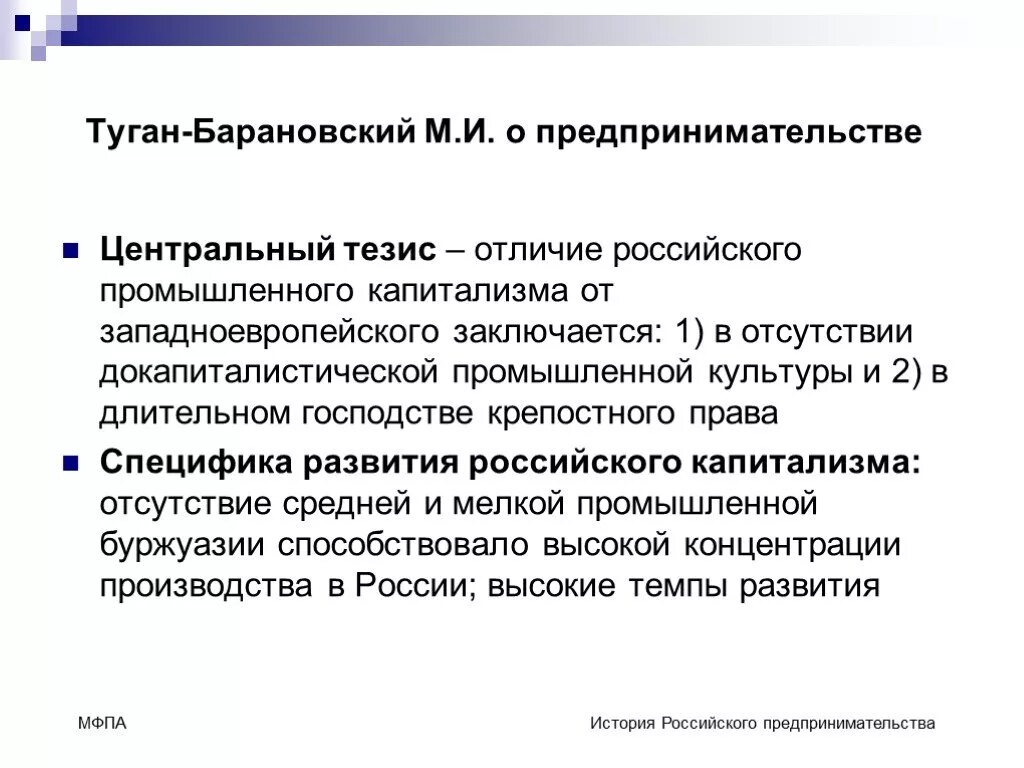 Туган-Барановский М.И. о предпринимательстве

Центральный тезис – отличие российского промышленного капитализма от западноевропейского заключается: 1) в отсутствии докапиталистической промышленной культуры и 2) в длительном господстве крепостного права

Специфика развития российского капитализма: отсутствие средней и мелкой промышленной буржуазии способствовало высокой концентрации производства в России; высокие темпы развития

МФПА

История Российского предпринимательства